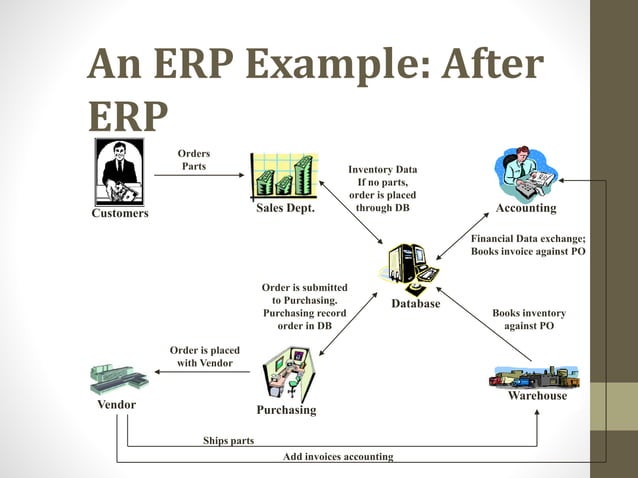 An ERP Example: After ERP

Customers

Orders
Parts

Sales Dept.

Inventory Data
If no parts, order is placed through DB

Accounting

Financial Data exchange; Books invoice against PO

Database

Order is submitted to Purchasing. Purchasing record order in DB

Books inventory against PO

Order is placed with Vendor

Vendor

Purchasing

Warehouse

Ships parts

Add invoices accounting